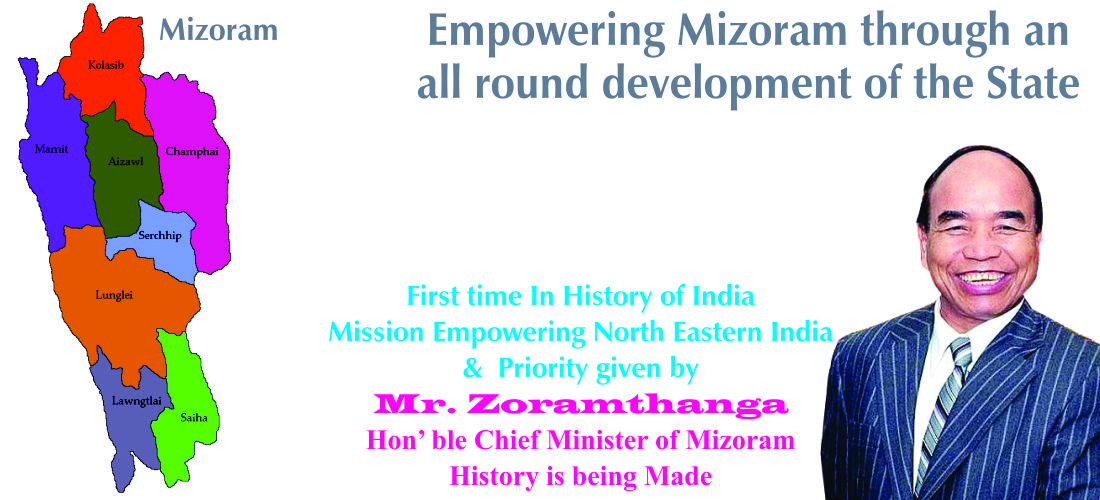 Mizoram

Kolasib
Mamit
Aizawl
Champhai
Serchhip
Lunglei
Lawngtlai
Saiha

Empowering Mizoram through an all round development of the State

First time In History of India
Mission Empowering North Eastern India
& Priority given by
Mr. Zoramthanga
Hon' ble Chief Minister of Mizoram
History is being Made